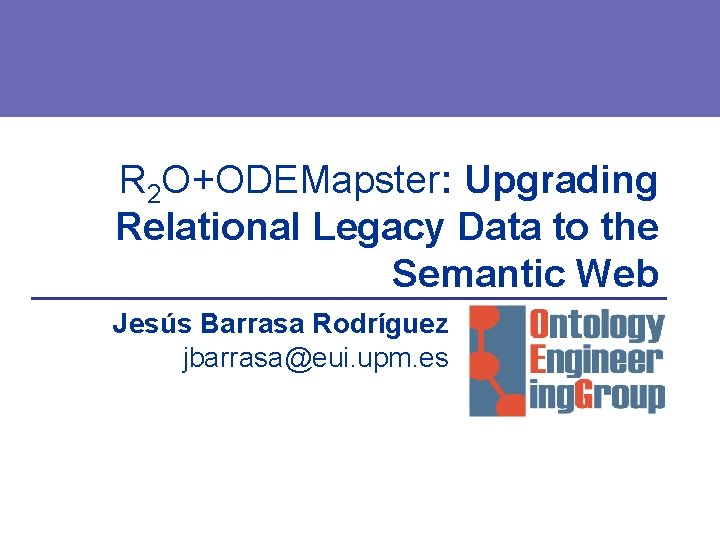 $R_2O$+ODEMapster: Upgrading Relational Legacy Data to the Semantic Web

Jesús Barrasa Rodríguez
jbarrasa@eui.upm.es

Ontology Engineer ingGroup